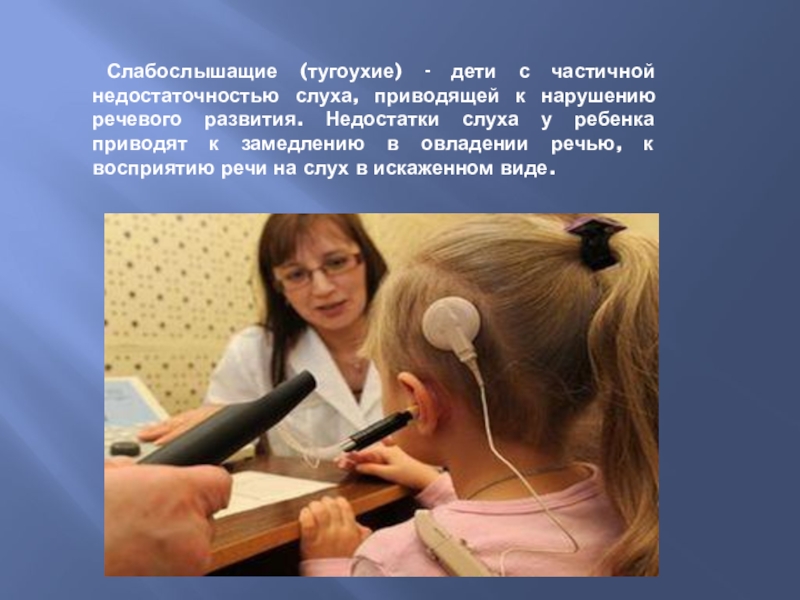 Слабослышащие (тугоухие) - дети с частичной недостаточностью слуха, приводящей к нарушению речевого развития. Недостатки слуха у ребенка приводят к замедлению в овладении речью, к восприятию речи на слух в искаженном виде.